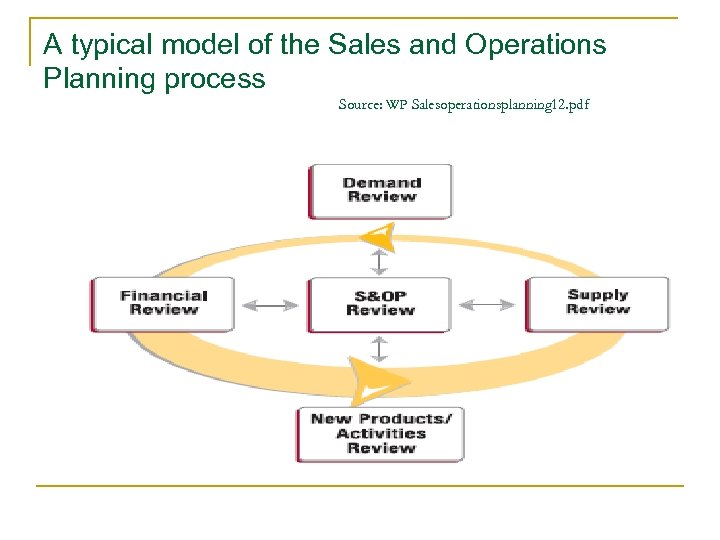 A typical model of the Sales and Operations Planning process

Source: WP Salesoperationsplanning12.pdf

Demand Review

Financial Review

S&OP Review

Supply Review

New Products/ Activities Review